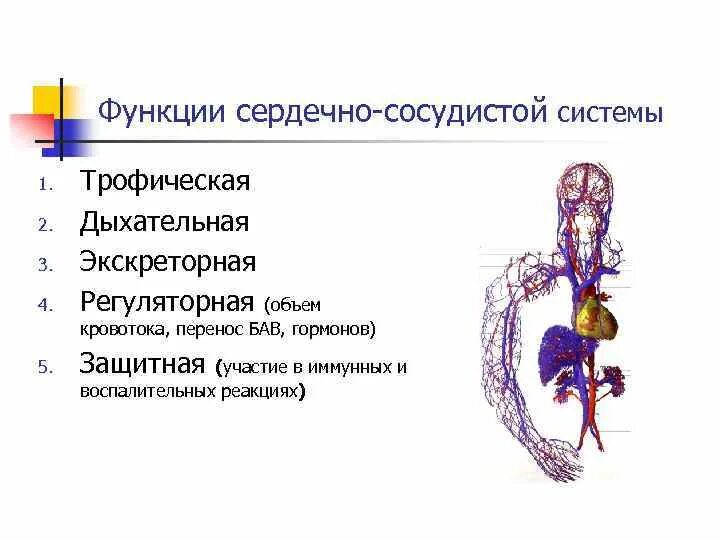 Функции сердечно-сосудистой системы

1. Трофическая
2. Дыхательная
3. Экскреторная
4. Регуляторная (объем кровотока, перенос БАВ, гормонов)
5. Защитная (участие в иммунных и воспалительных реакциях)